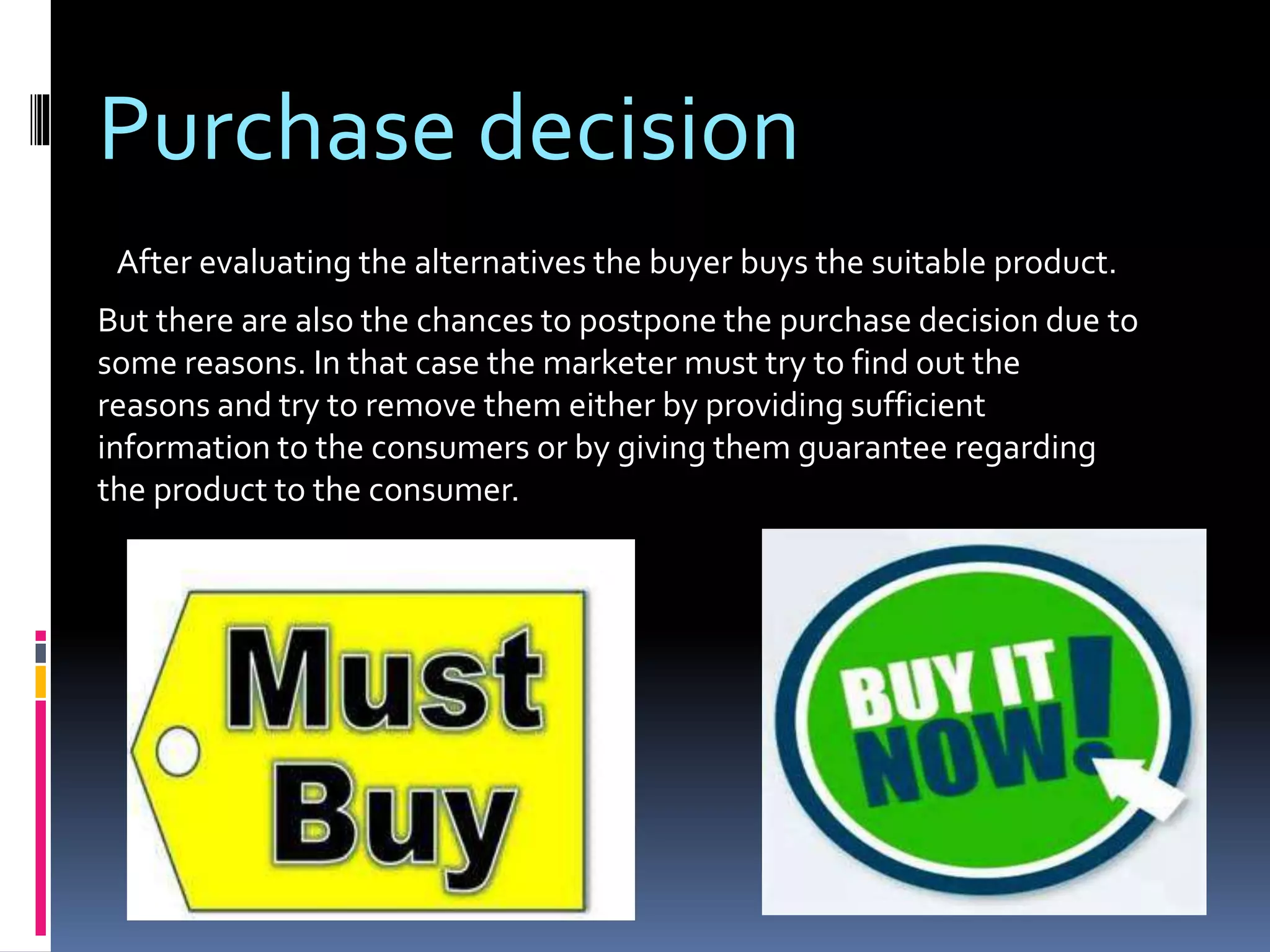 Purchase decision

After evaluating the alternatives the buyer buys the suitable product.

But there are also the chances to postpone the purchase decision due to some reasons. In that case the marketer must try to find out the reasons and try to remove them either by providing sufficient information to the consumers or by giving them guarantee regarding the product to the consumer.

Must Buy

BUY IT NOW!